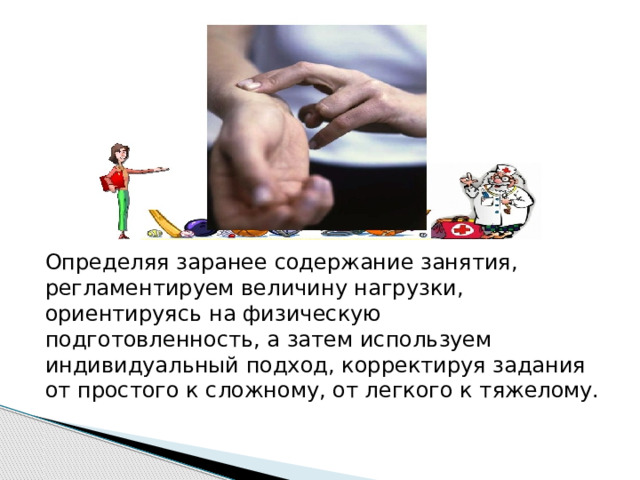 Определяя заранее содержание занятия, регламентируем величину нагрузки, ориентируясь на физическую подготовленность, а затем используем индивидуальный подход, корректируя задания от простого к сложному, от легкого к тяжелому.